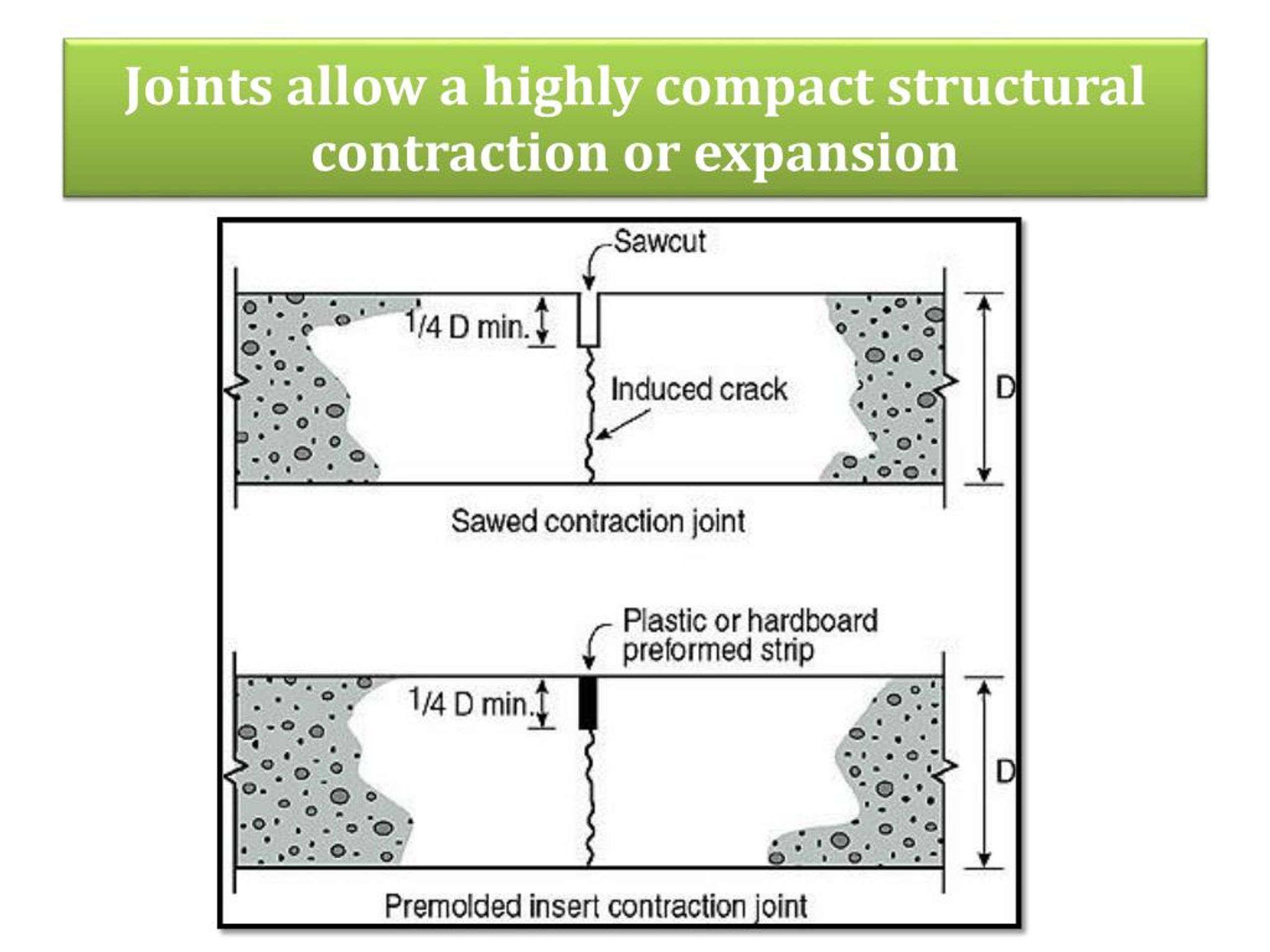 Joints allow a highly compact structural contraction or expansion

Sawcut

1/4 D min.

Induced crack

D

Sawed contraction joint

Plastic or hardboard preformed strip

1/4 D min.

D

Premolded insert contraction joint